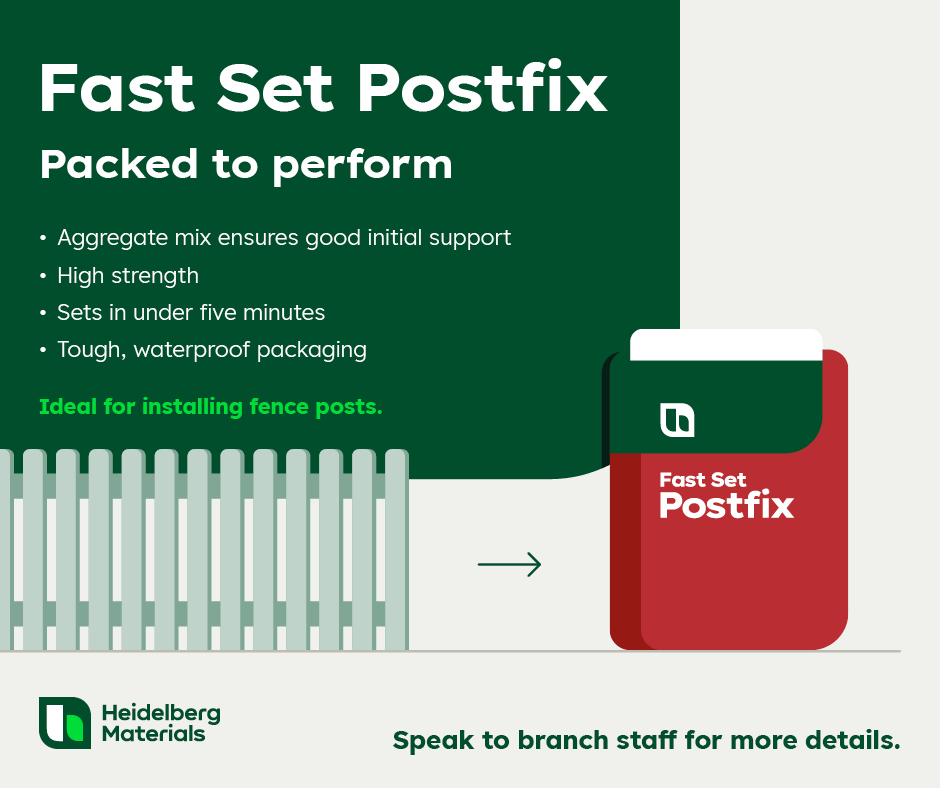 Fast Set Postfix

Packed to perform

• Aggregate mix ensures good initial support
• High strength
• Sets in under five minutes
• Tough, waterproof packaging

Ideal for installing fence posts.

Fast Set
Postfix

Heidelberg
Materials

Speak to branch staff for more details.